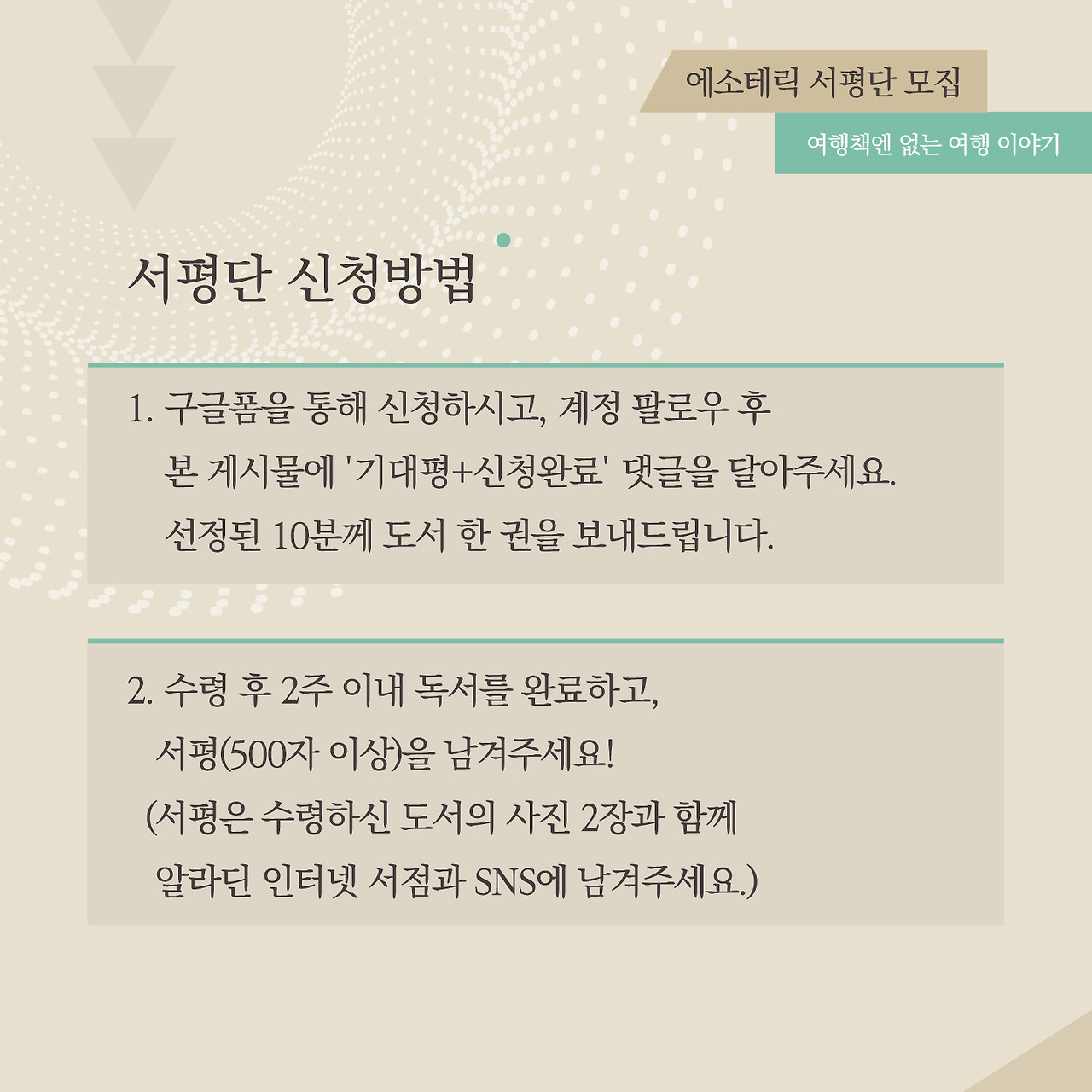 에소테릭 서평단 모집

여행책엔 없는 여행 이야기

서평단 신청방법

1. 구글폼을 통해 신청하시고, 계정 팔로우 후
본 게시물에 '기대평+신청완료' 댓글을 달아주세요.
선정된 10분께 도서 한 권을 보내드립니다.

2. 수령 후 2주 이내 독서를 완료하고,
서평(500자 이상)을 남겨주세요!
(서평은 수령하신 도서의 사진 2장과 함께
알라딘 인터넷 서점과 SNS에 남겨주세요.)